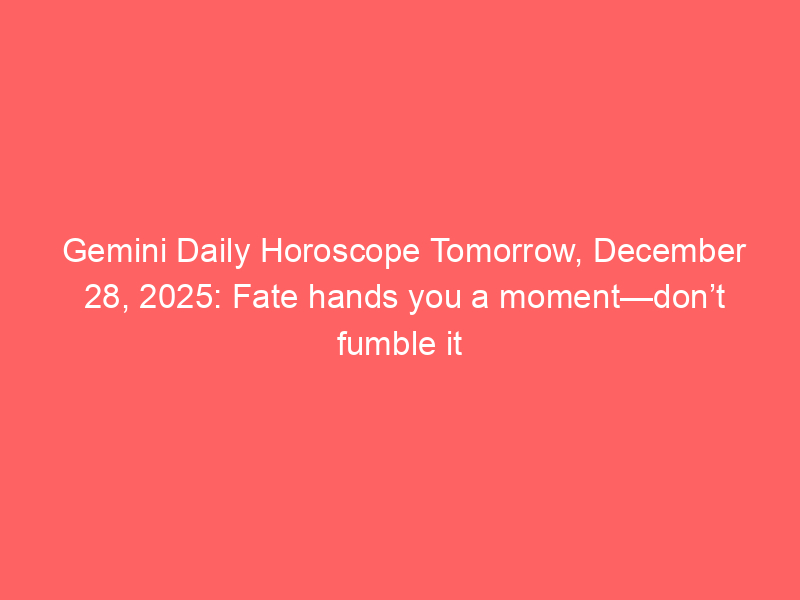 Gemini Daily Horoscope Tomorrow, December 28, 2025: Fate hands you a moment—don’t fumble it